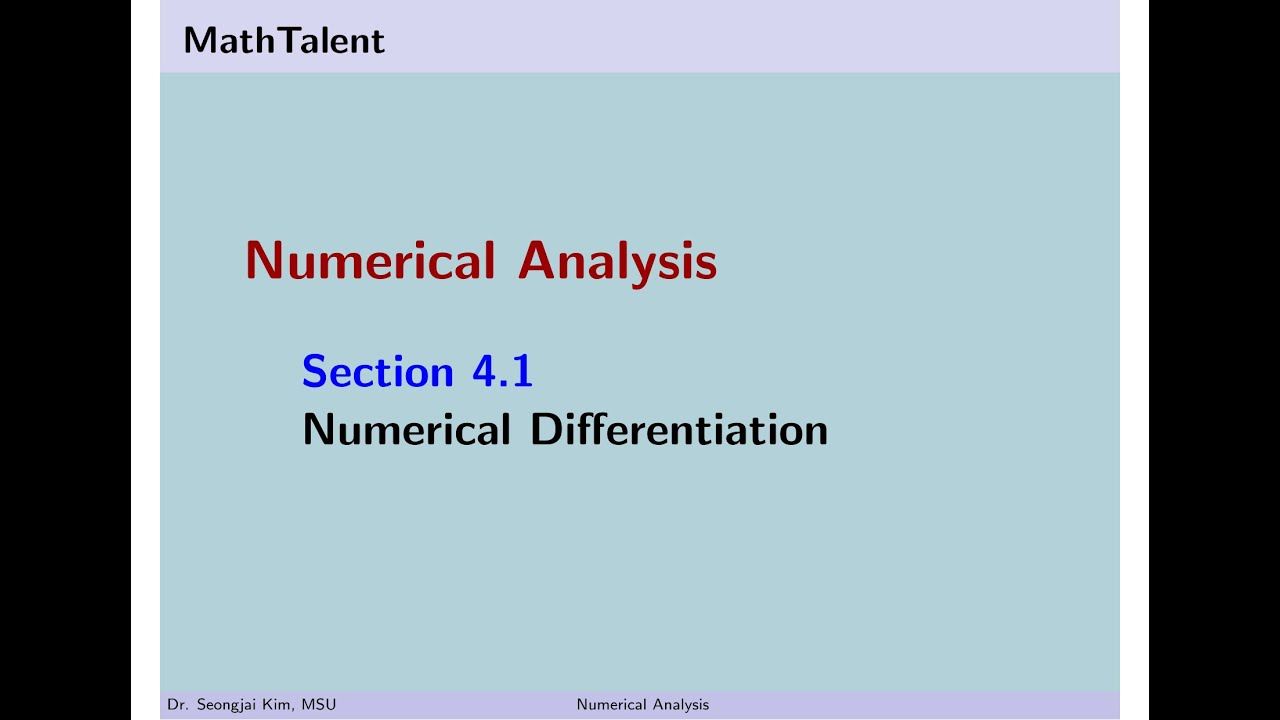 MathTalent

Numerical Analysis

Section 4.1
Numerical Differentiation

Dr. Seongjai Kim, MSU
Numerical Analysis